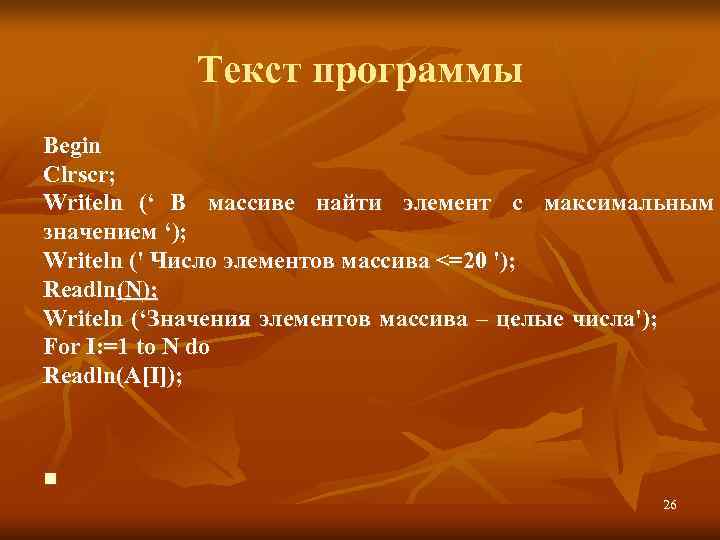 Текст программы

Begin
Clrscr;
Writeln (‘ В массиве найти элемент с максимальным значением ‘);
Writeln (' Число элементов массива <=20 ');
Readln(N);
Writeln (‘Значения элементов массива – целые числа');
For I:=1 to N do
Readln(A[I]);

26